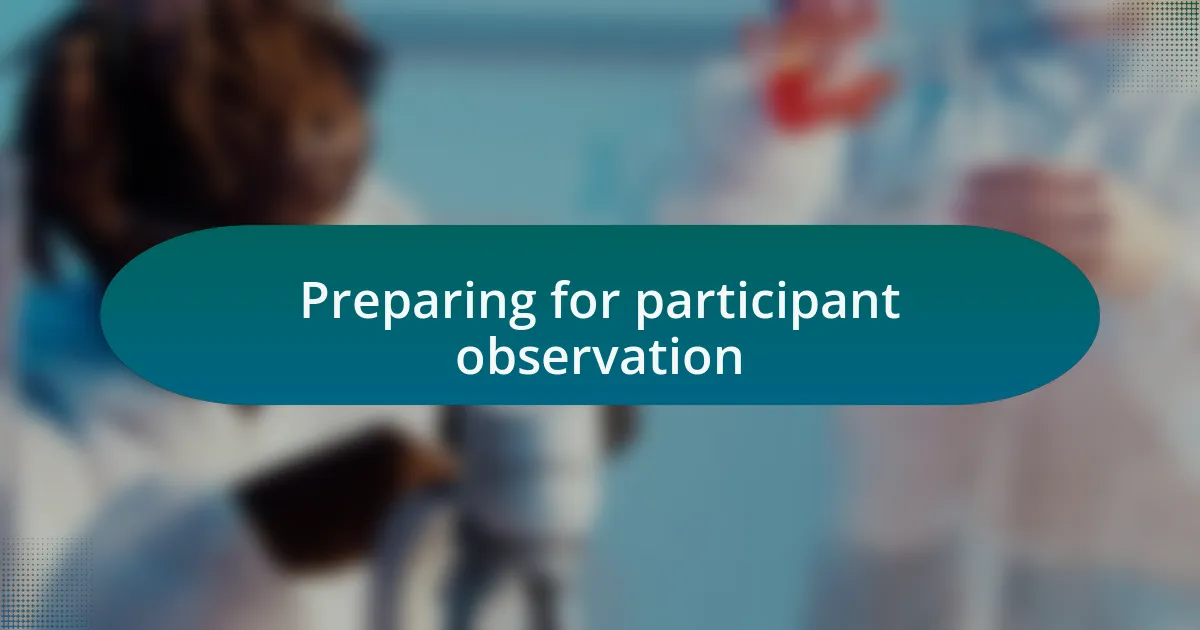 Preparing for participant observation